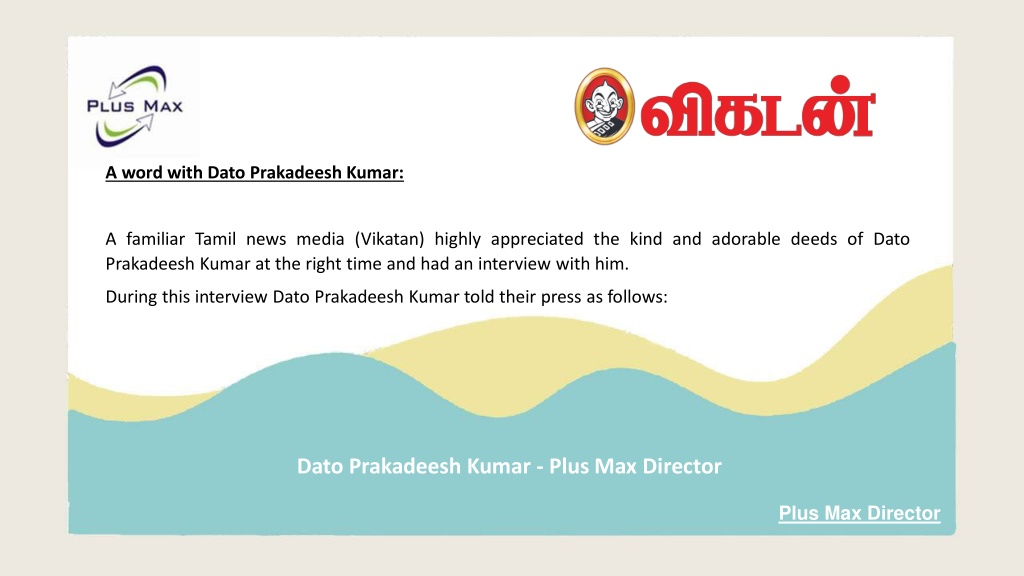 PLUS MAX

விகடன்

A word with Dato Prakadeesh Kumar:

A familiar Tamil news media (Vikatan) highly appreciated the kind and adorable deeds of Dato Prakadeesh Kumar at the right time and had an interview with him.

During this interview Dato Prakadeesh Kumar told their press as follows:

Dato Prakadeesh Kumar - Plus Max Director

Plus Max Director